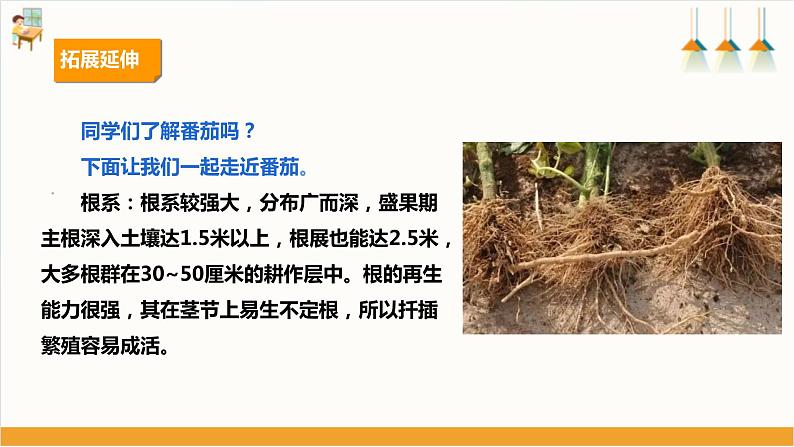 拓展延伸

同学们了解番茄吗？

下面让我们一起走近番茄。

根系：根系较强大，分布广而深，盛果期主根深入土壤达1.5米以上，根展也能达2.5米，大多根群在30~50厘米的耕作层中。根的再生能力很强，其在茎节上易生不定根，所以扦插繁殖容易成活。